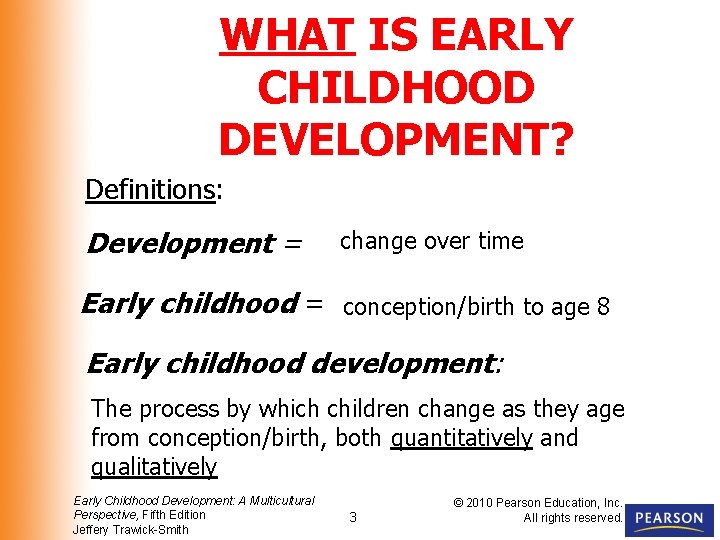 WHAT IS EARLY CHILDHOOD DEVELOPMENT?

Definitions:

Development = change over time

Early childhood = conception/birth to age 8

Early childhood development:

The process by which children change as they age from conception/birth, both quantitatively and qualitatively

Early Childhood Development: A Multicultural Perspective, Fifth Edition
Jeffery Trawick-Smith

3

© 2010 Pearson Education, Inc.
All rights reserved.

PEARSON